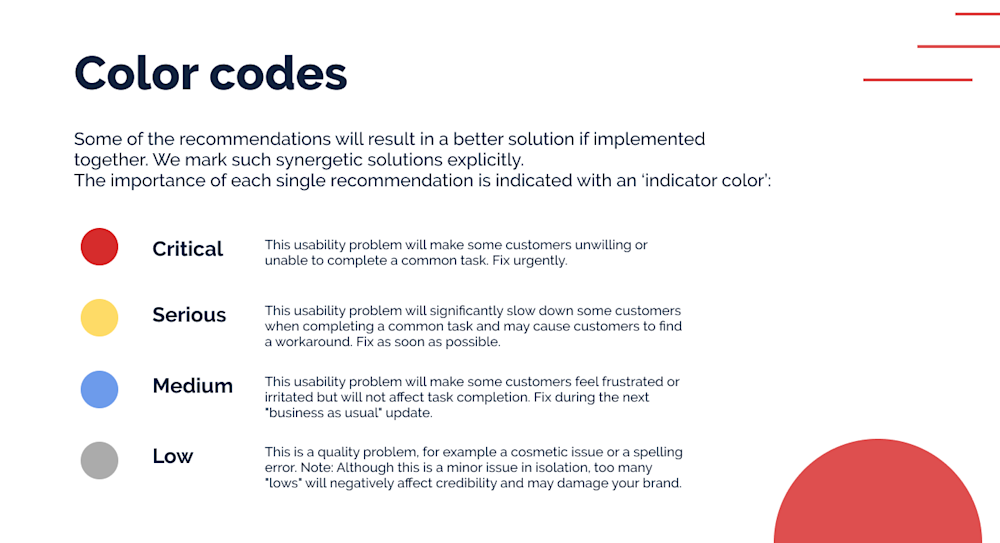 Color codes

Some of the recommendations will result in a better solution if implemented together. We mark such synergetic solutions explicitly.
The importance of each single recommendation is indicated with an 'indicator color':

Critical
This usability problem will make some customers unwilling or unable to complete a common task. Fix urgently.

Serious
This usability problem will significantly slow down some customers when completing a common task and may cause customers to find a workaround. Fix as soon as possible.

Medium
This usability problem will make some customers feel frustrated or irritated but will not affect task completion. Fix during the next "business as usual" update.

Low
This is a quality problem, for example a cosmetic issue or a spelling error. Note: Although this is a minor issue in isolation, too many "lows" will negatively affect credibility and may damage your brand.